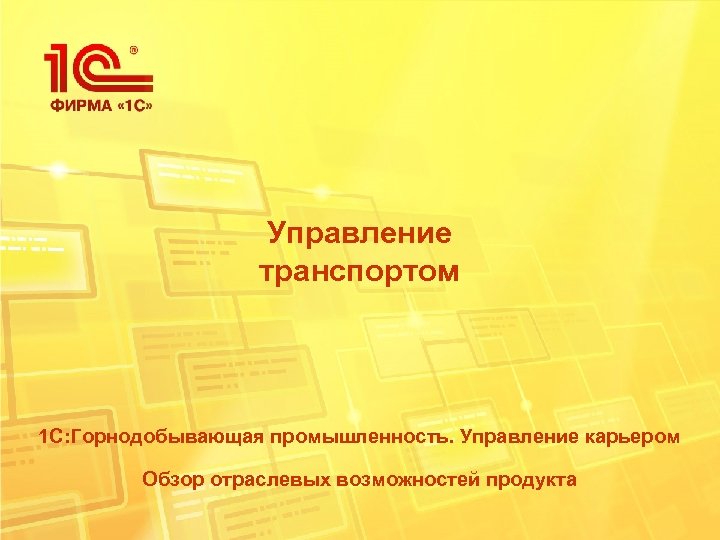 1С®
ФИРМА «1С»

Управление транспортом

1С:Горнодобывающая промышленность. Управление карьером

Обзор отраслевых возможностей продукта